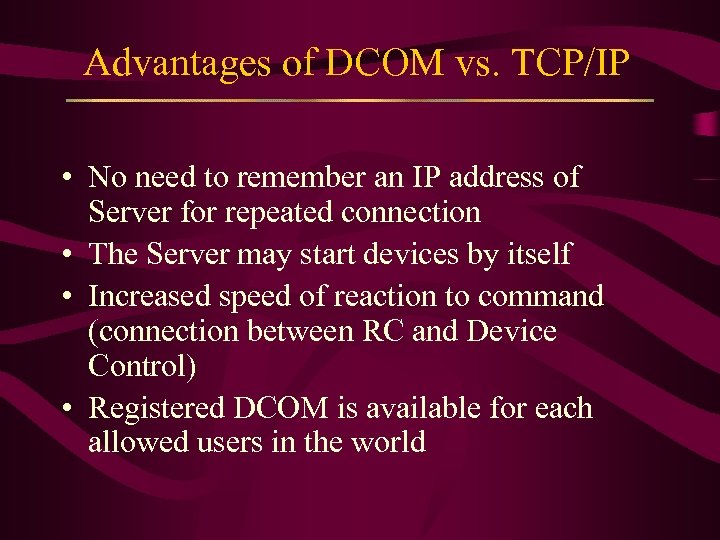 Advantages of DCOM vs. TCP/IP

• No need to remember an IP address of Server for repeated connection
• The Server may start devices by itself
• Increased speed of reaction to command (connection between RC and Device Control)
• Registered DCOM is available for each allowed users in the world